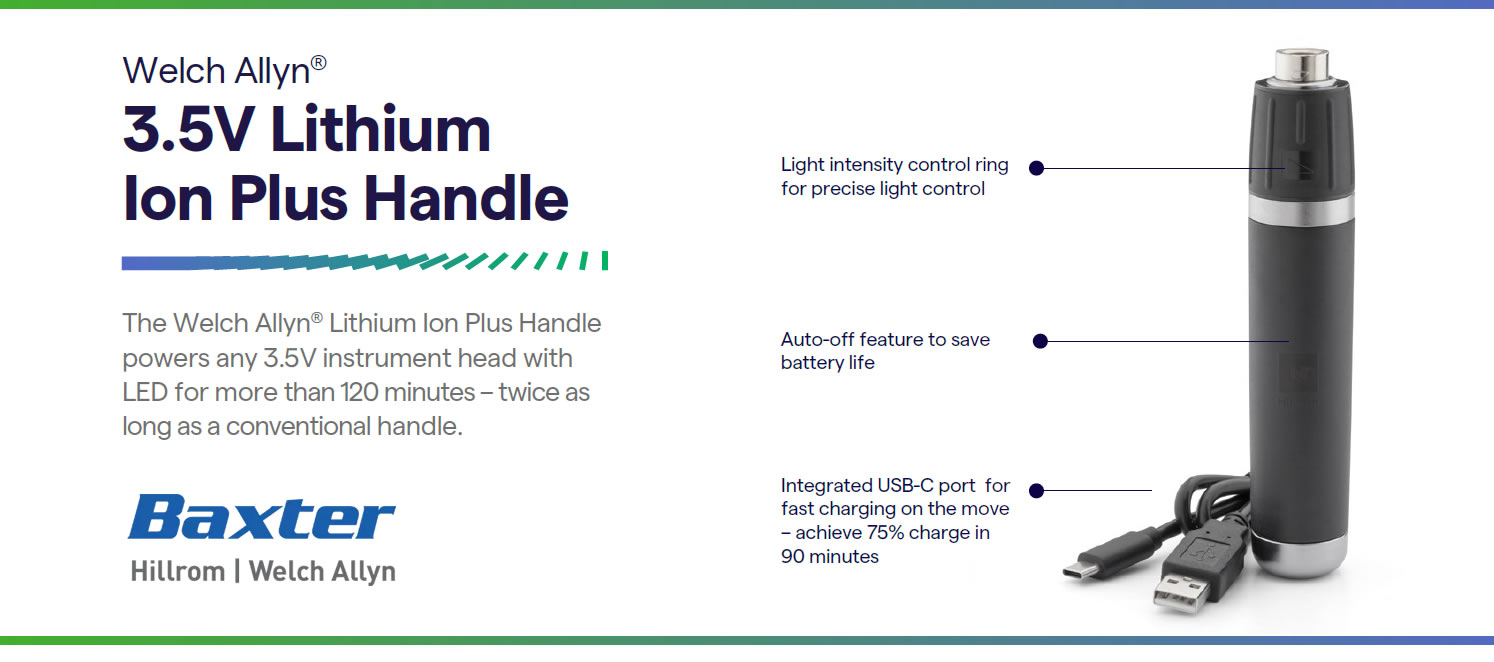 Welch Allyn®
3.5V Lithium Ion Plus Handle

The Welch Allyn® Lithium Ion Plus Handle powers any 3.5V instrument head with LED for more than 120 minutes – twice as long as a conventional handle.

Baxter
Hillrom | Welch Allyn

Light intensity control ring for precise light control

Auto-off feature to save battery life

Integrated USB-C port for fast charging on the move – achieve 75% charge in 90 minutes